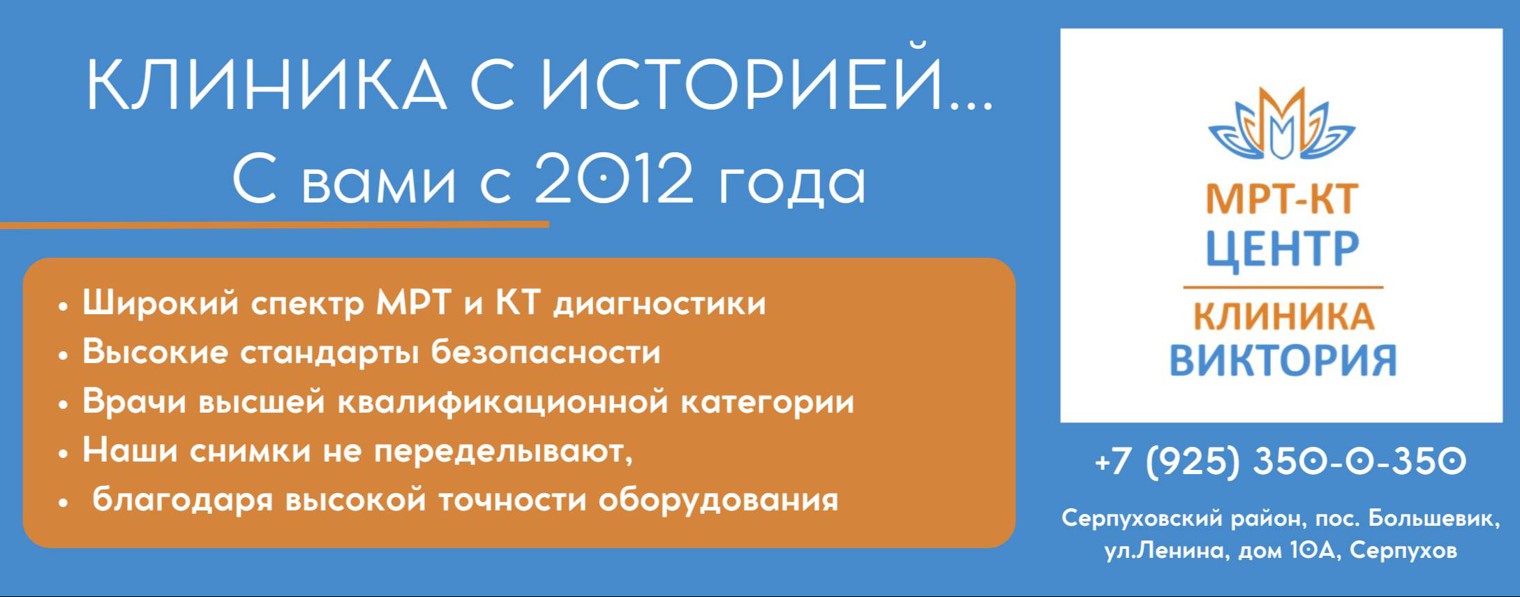 КЛИНИКА С ИСТОРИЕЙ...
С вами с 2012 года

• Широкий спектр МРТ и КТ диагностики
• Высокие стандарты безопасности
• Врачи высшей квалификационной категории
• Наши снимки не переделывают,
• благодаря высокой точности оборудования

МРТ-КТ
ЦЕНТР
КЛИНИКА
ВИКТОРИЯ

+7 (925) 350-0-350

Серпуховский район, пос. Большевик, ул.Ленина, дом 10А, Серпухов